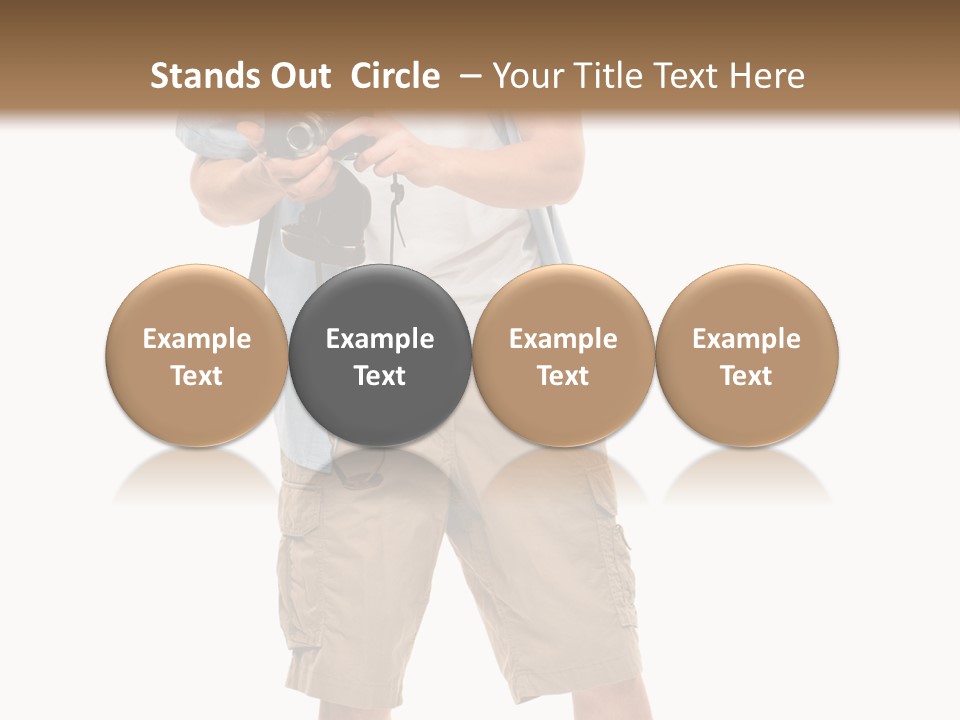 Stands Out  Circle  – Your Title Text Here

Example Text

Example Text

Example Text

Example Text